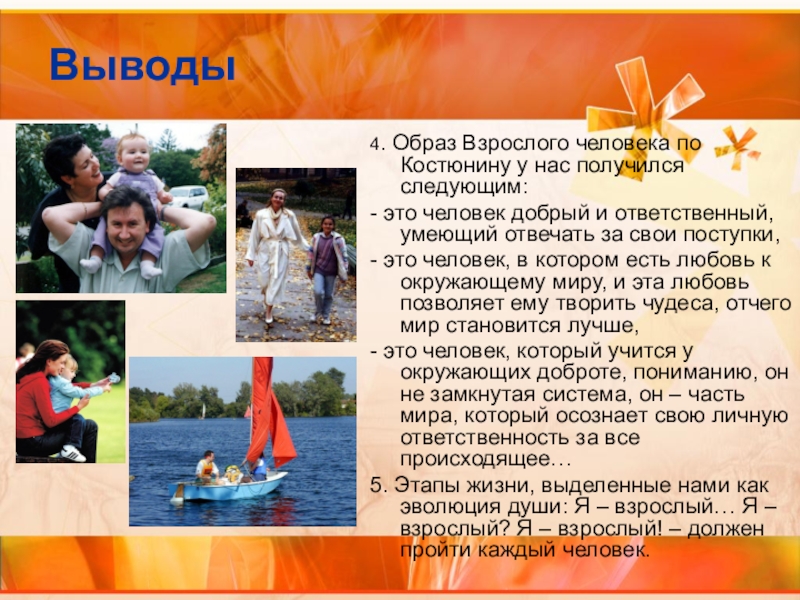 Выводы

4. Образ Взрослого человека по Костюнину у нас получился следующим:

- это человек добрый и ответственный, умеющий отвечать за свои поступки,

- это человек, в котором есть любовь к окружающему миру, и эта любовь позволяет ему творить чудеса, отчего мир становится лучше,

- это человек, который учится у окружающих доброте, пониманию, он не замкнутая система, он – часть мира, который осознает свою личную ответственность за все происходящее…

5. Этапы жизни, выделенные нами как эволюция души: Я – взрослый… Я – взрослый? Я – взрослый! – должен пройти каждый человек.